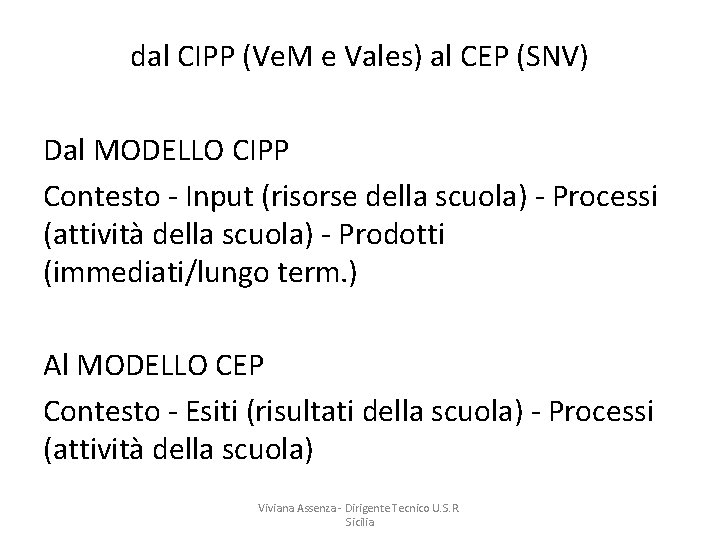 dal CIPP (VeM e Vales) al CEP (SNV)

Dal MODELLO CIPP

Contesto - Input (risorse della scuola) - Processi (attività della scuola) - Prodotti (immediati/lungo term.)

Al MODELLO CEP

Contesto - Esiti (risultati della scuola) - Processi (attività della scuola)

Viviana Assenza - Dirigente Tecnico U.S.R Sicilia